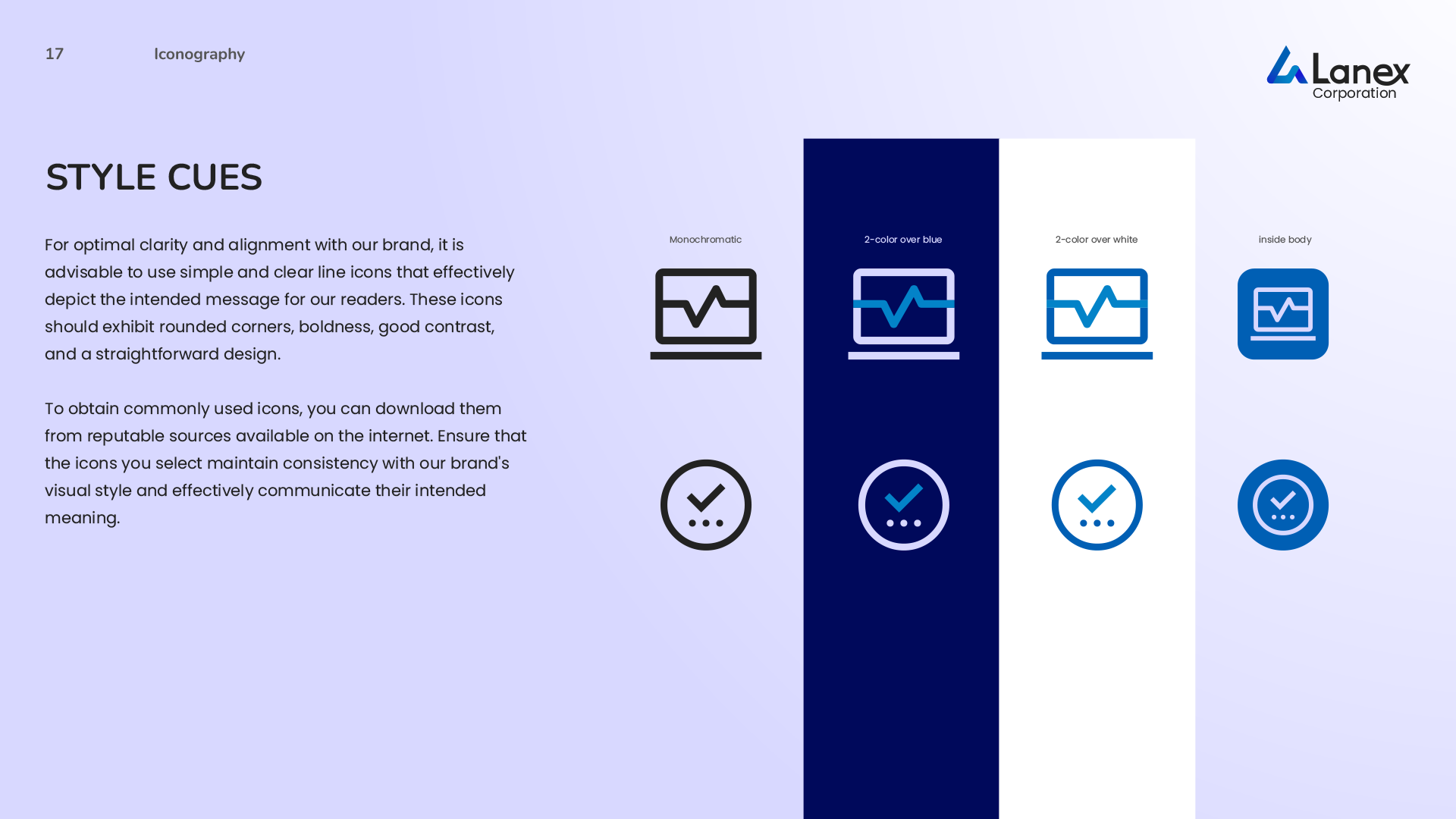 17 Iconography

Lanex Corporation

STYLE CUES

For optimal clarity and alignment with our brand, it is advisable to use simple and clear line icons that effectively depict the intended message for our readers. These icons should exhibit rounded corners, boldness, good contrast, and a straightforward design.

To obtain commonly used icons, you can download them from reputable sources available on the internet. Ensure that the icons you select maintain consistency with our brand's visual style and effectively communicate their intended meaning.

Monochromatic

2-color over blue

2-color over white

inside body